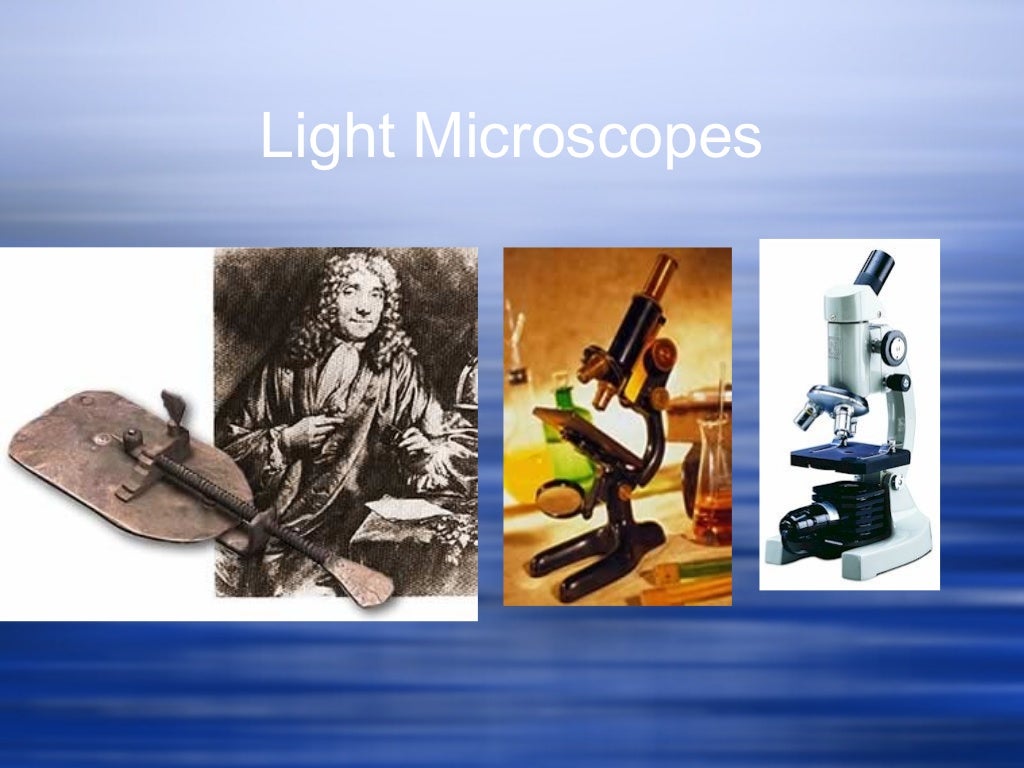 Light Microscopes